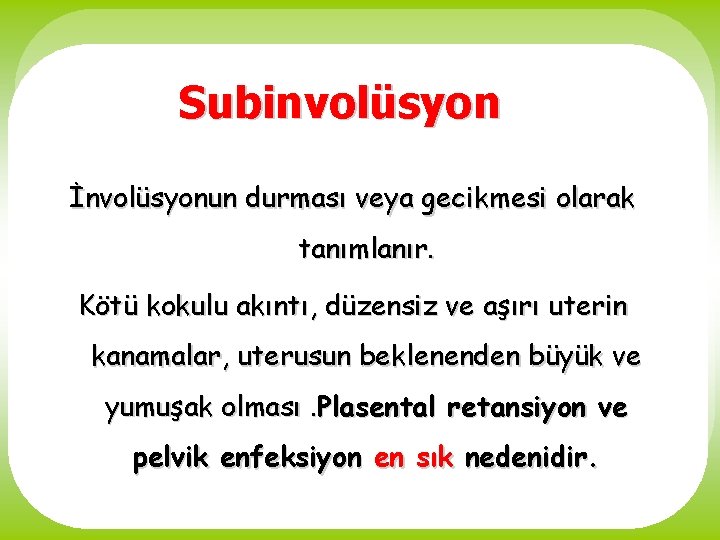 Subinvolüsyon

İnvolüsyonun durması veya gecikmesi olarak tanımlanır.

Kötü kokulu akıntı, düzensiz ve aşırı uterin kanamalar, uterusun beklenenden büyük ve yumuşak olması .Plasental retansiyon ve pelvik enfeksiyon en sık nedenidir.